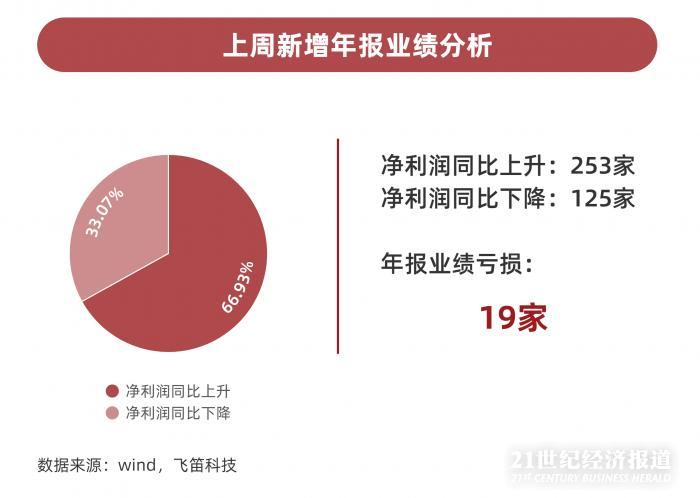 上周新增年报业绩分析

33.07%

66.93%

净利润同比上升
净利润同比下降

净利润同比上升：253家
净利润同比下降：125家

年报业绩亏损：

19家

数据来源：wind，飞笛科技

21世纪经济报道
21ST CENTURY BUSINESS HERALD